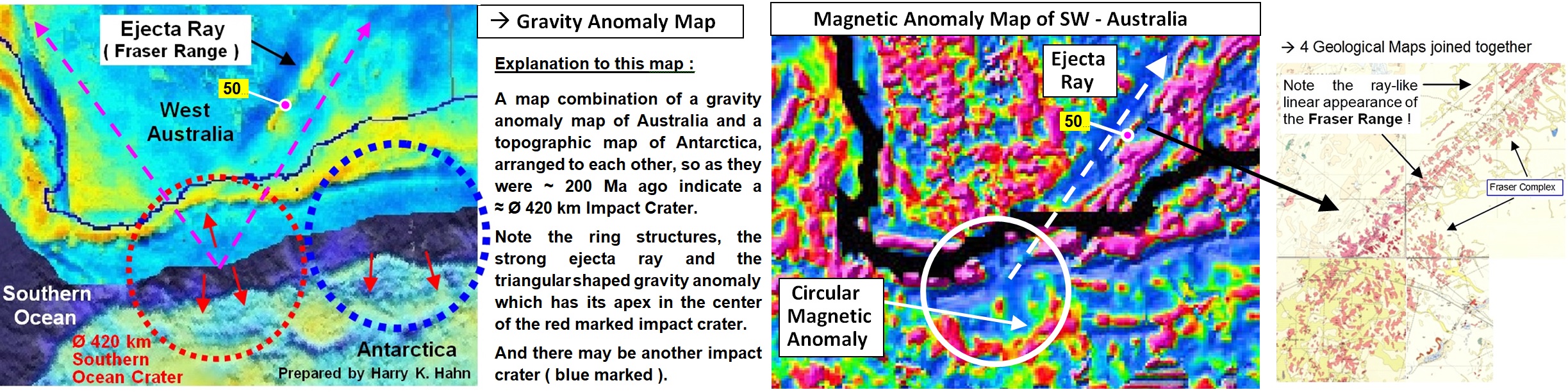 Ejecta Ray
( Fraser Range )

50

West Australia

Southern Ocean

Ø 420 km Southern Ocean Crater

Antarctica

Prepared by Harry K. Hahn

→ Gravity Anomaly Map

Explanation to this map :

A map combination of a gravity anomaly map of Australia and a topographic map of Antarctica, arranged to each other, so as they were ~ 200 Ma ago indicate a ≈ Ø 420 km Impact Crater.

Note the ring structures, the strong ejecta ray and the triangular shaped gravity anomaly which has its apex in the center of the red marked impact crater.

And there may be another impact crater ( blue marked ).

Magnetic Anomaly Map of SW - Australia

Ejecta Ray

50

Circular Magnetic Anomaly

→ 4 Geological Maps joined together

Note the ray-like linear appearance of the Fraser Range !

Fraser Complex